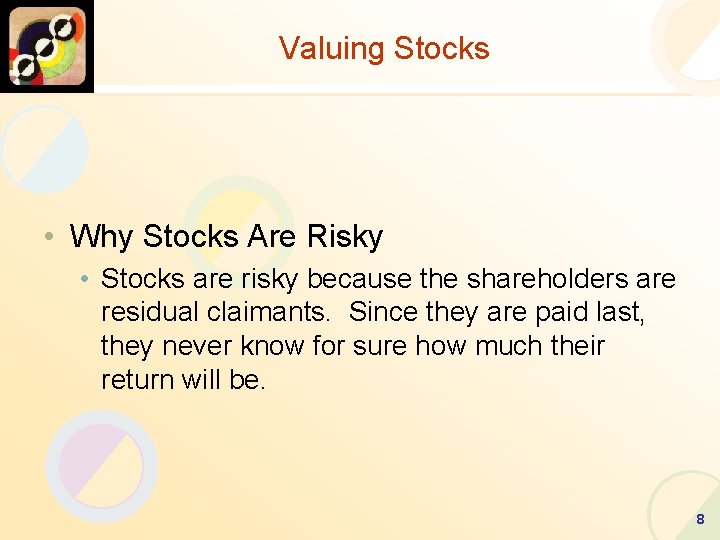 Valuing Stocks

• Why Stocks Are Risky
  • Stocks are risky because the shareholders are residual claimants. Since they are paid last, they never know for sure how much their return will be.

8